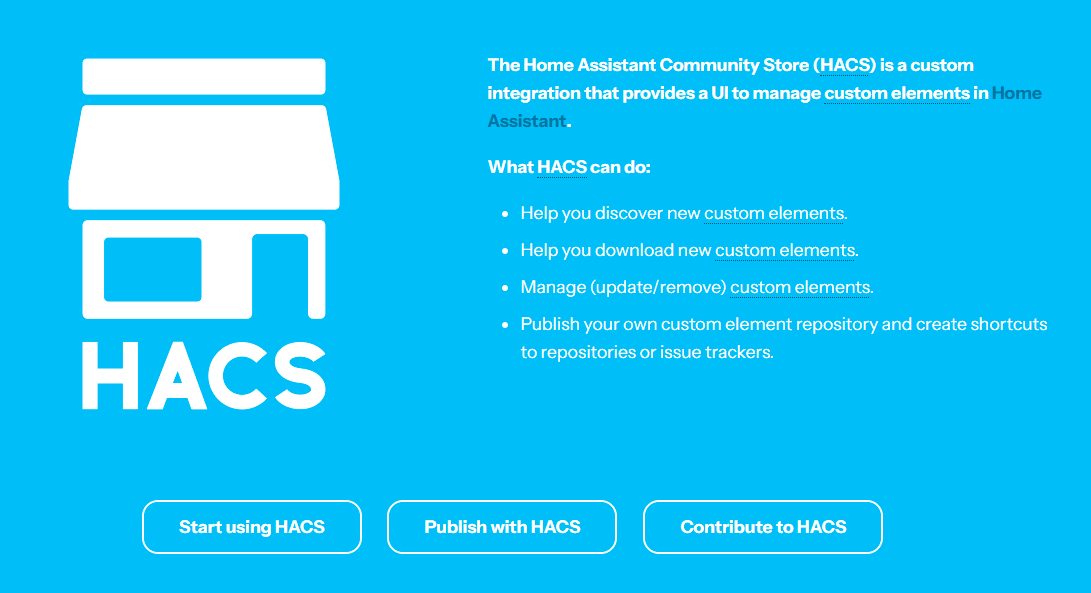 HACS

The Home Assistant Community Store (HACS) is a custom integration that provides a UI to manage custom elements in Home Assistant.

What HACS can do:

- Help you discover new custom elements.
- Help you download new custom elements.
- Manage (update/remove) custom elements.
- Publish your own custom element repository and create shortcuts to repositories or issue trackers.

Start using HACS

Publish with HACS

Contribute to HACS